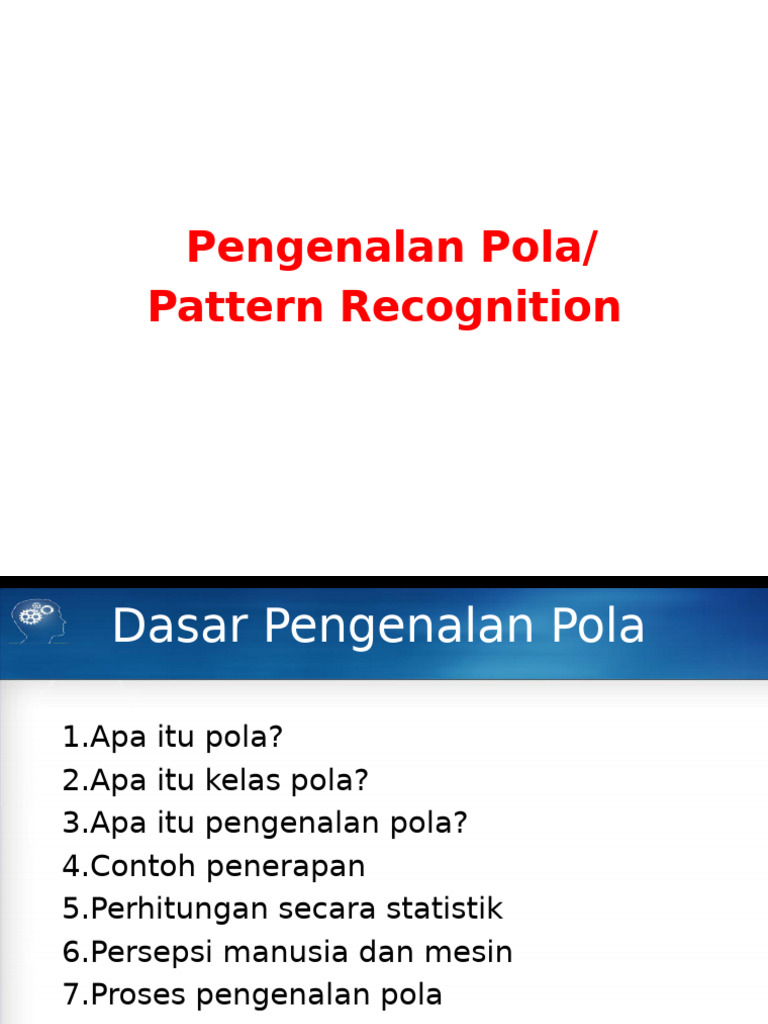 Pengenalan Pola/
Pattern Recognition

Dasar Pengenalan Pola

1.Apa itu pola?
2.Apa itu kelas pola?
3.Apa itu pengenalan pola?
4.Contoh penerapan
5.Perhitungan secara statistik
6.Persepsi manusia dan mesin
7.Proses pengenalan pola